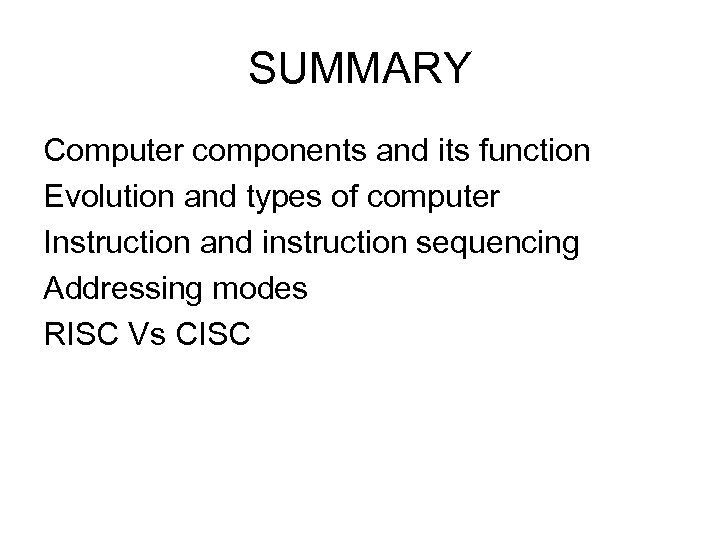 SUMMARY

Computer components and its function
Evolution and types of computer
Instruction and instruction sequencing
Addressing modes
RISC Vs CISC